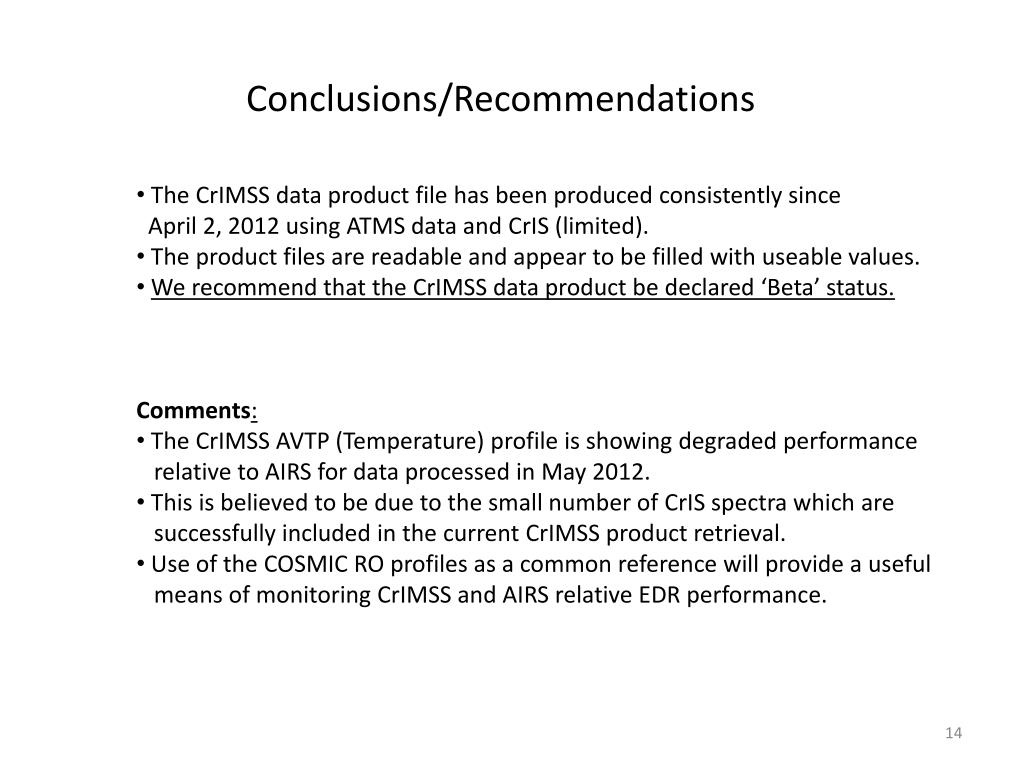 Conclusions/Recommendations

• The CrIMSS data product file has been produced consistently since April 2, 2012 using ATMS data and CrIS (limited).
• The product files are readable and appear to be filled with useable values.
• We recommend that the CrIMSS data product be declared ‘Beta’ status.

Comments:
• The CrIMSS AVTP (Temperature) profile is showing degraded performance relative to AIRS for data processed in May 2012.
• This is believed to be due to the small number of CrIS spectra which are successfully included in the current CrIMSS product retrieval.
• Use of the COSMIC RO profiles as a common reference will provide a useful means of monitoring CrIMSS and AIRS relative EDR performance.

14